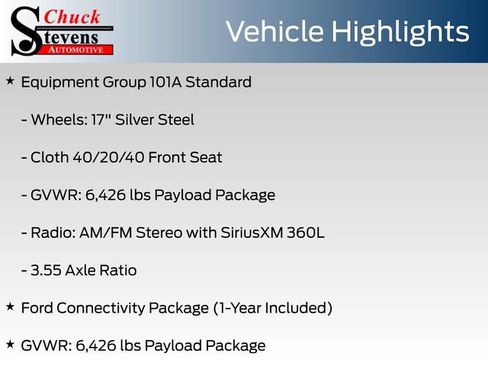 Chuck Stevens AUTOMOTIVE

Vehicle Highlights

★ Equipment Group 101A Standard

- Wheels: 17" Silver Steel

- Cloth 40/20/40 Front Seat

- GVWR: 6,426 lbs Payload Package

- Radio: AM/FM Stereo with SiriusXM 360L

- 3.55 Axle Ratio

★ Ford Connectivity Package (1-Year Included)

★ GVWR: 6,426 lbs Payload Package